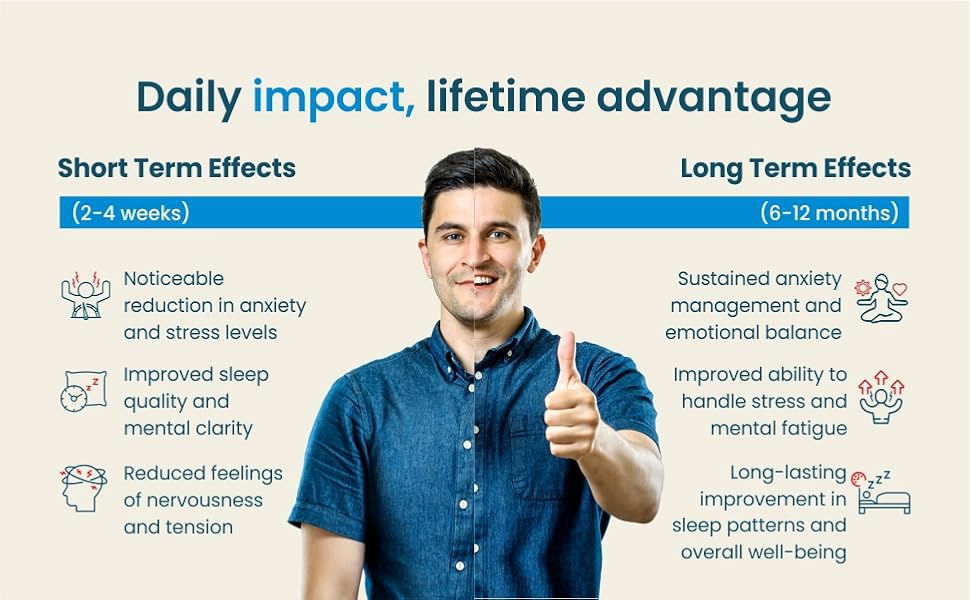 Daily impact, lifetime advantage

Short Term Effects

(2-4 weeks)

Noticeable reduction in anxiety and stress levels

Improved sleep quality and mental clarity

Reduced feelings of nervousness and tension

Long Term Effects

(6-12 months)

Sustained anxiety management and emotional balance

Improved ability to handle stress and mental fatigue

Long-lasting improvement in sleep patterns and overall well-being